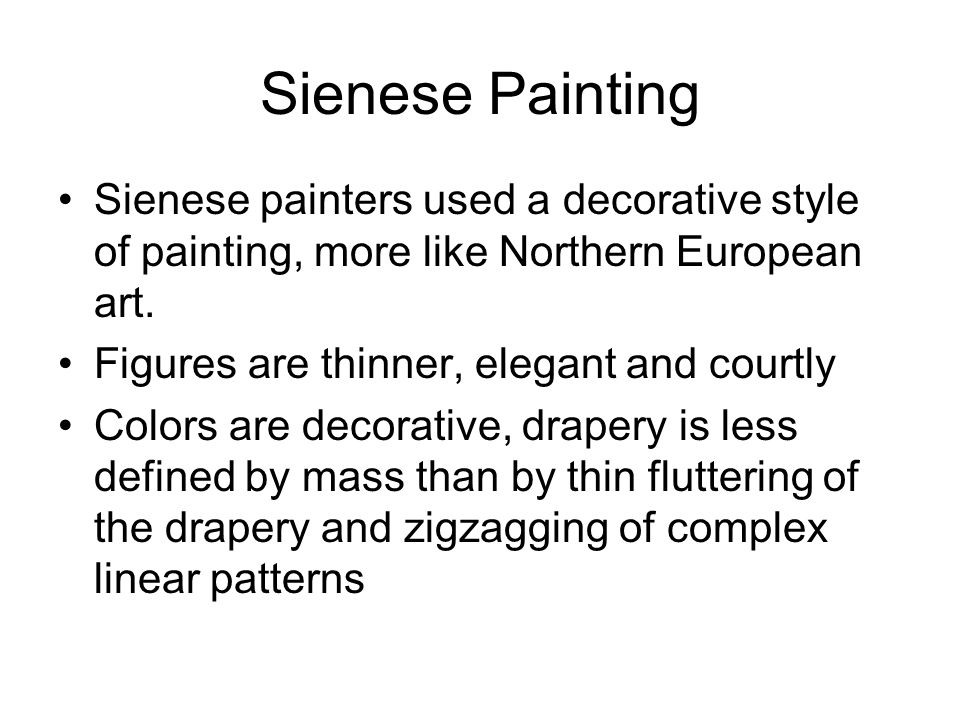 Sienese Painting

• Sienese painters used a decorative style of painting, more like Northern European art.
• Figures are thinner, elegant and courtly
• Colors are decorative, drapery is less defined by mass than by thin fluttering of the drapery and zigzagging of complex linear patterns